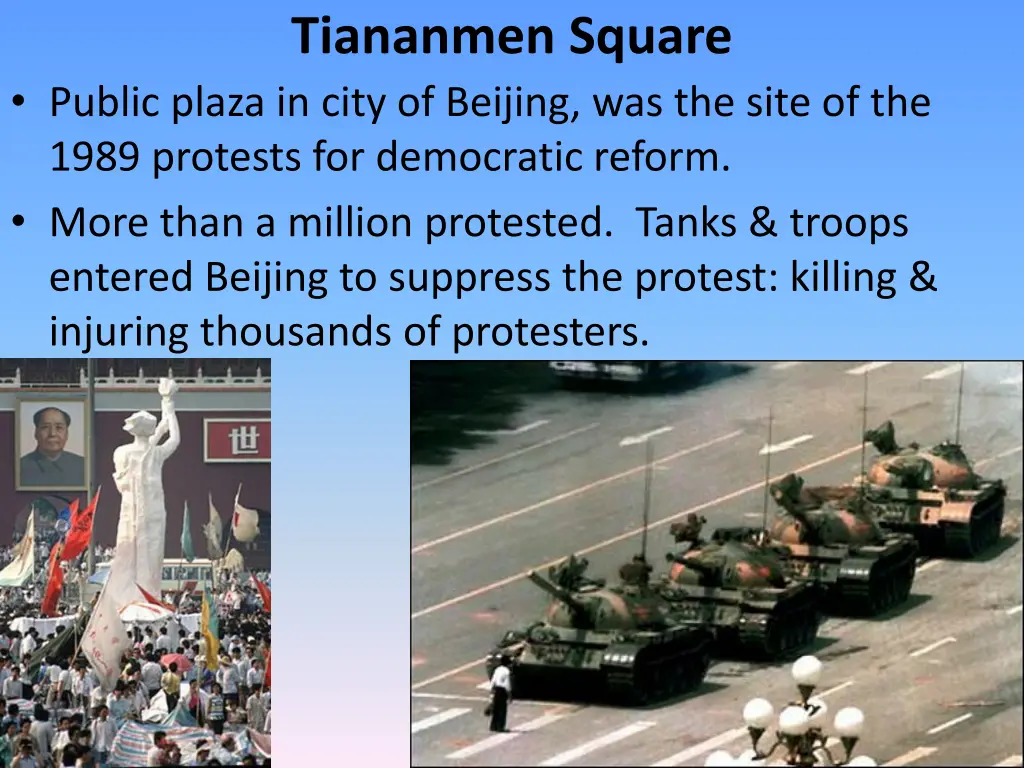 Tiananmen Square

• Public plaza in city of Beijing, was the site of the 1989 protests for democratic reform.

• More than a million protested. Tanks & troops entered Beijing to suppress the protest: killing & injuring thousands of protesters.

世